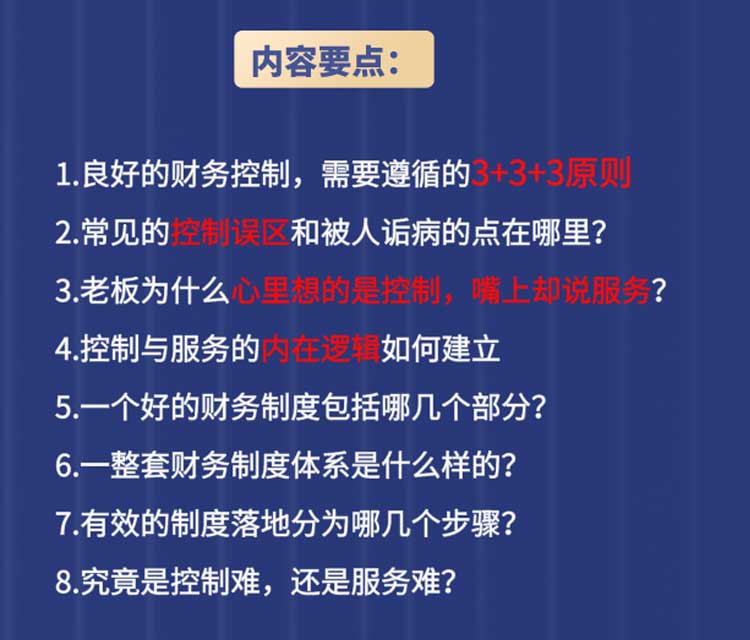 内容要点:

1.良好的财务控制，需要遵循的3+3+3原则

2.常见的控制误区和被人诟病的点在哪里?

3.老板为什么心里想的是控制，嘴上却说服务?

4.控制与服务的内在逻辑如何建立

5.一个好的财务制度包括哪几个部分?

6.一整套财务制度体系是什么样的?

7.有效的制度落地分为哪几个步骤?

8.究竟是控制难，还是服务难?